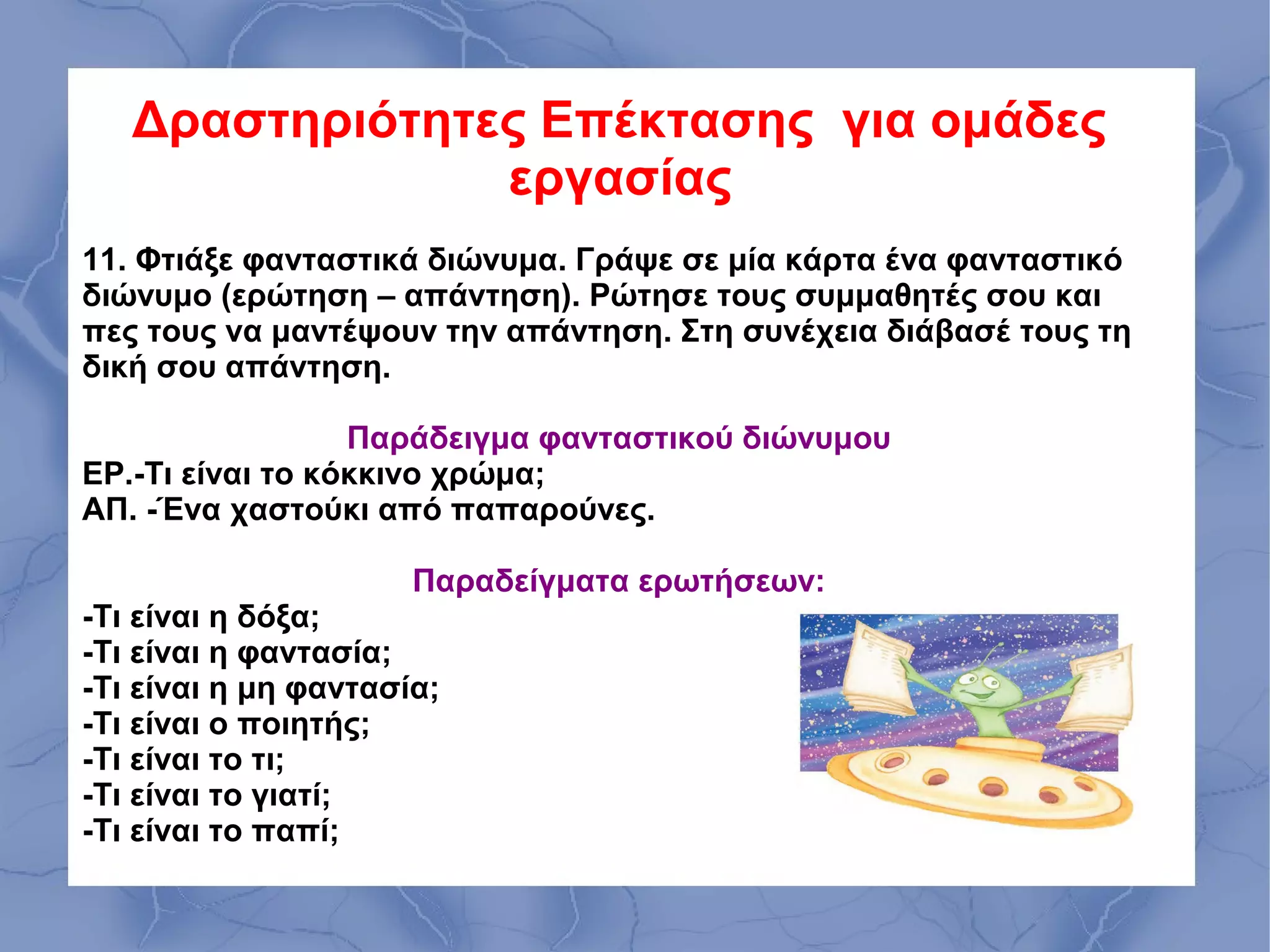 Δραστηριότητες Επέκτασης για ομάδες εργασίας

11. Φτιάξε φανταστικά διώνυμα. Γράψε σε μία κάρτα ένα φανταστικό διώνυμο (ερώτηση – απάντηση). Ρώτησε τους συμμαθητές σου και πες τους να μαντέψουν την απάντηση. Στη συνέχεια διάβασέ τους τη δική σου απάντηση.

Παράδειγμα φανταστικού διώνυμου
ΕΡ.-Τι είναι το κόκκινο χρώμα;
ΑΠ. -Ένα χαστούκι από παπαρούνες.

Παραδείγματα ερωτήσεων:
-Τι είναι η δόξα;
-Τι είναι η φαντασία;
-Τι είναι η μη φαντασία;
-Τι είναι ο ποιητής;
-Τι είναι το τι;
-Τι είναι το γιατί;
-Τι είναι το παπί;